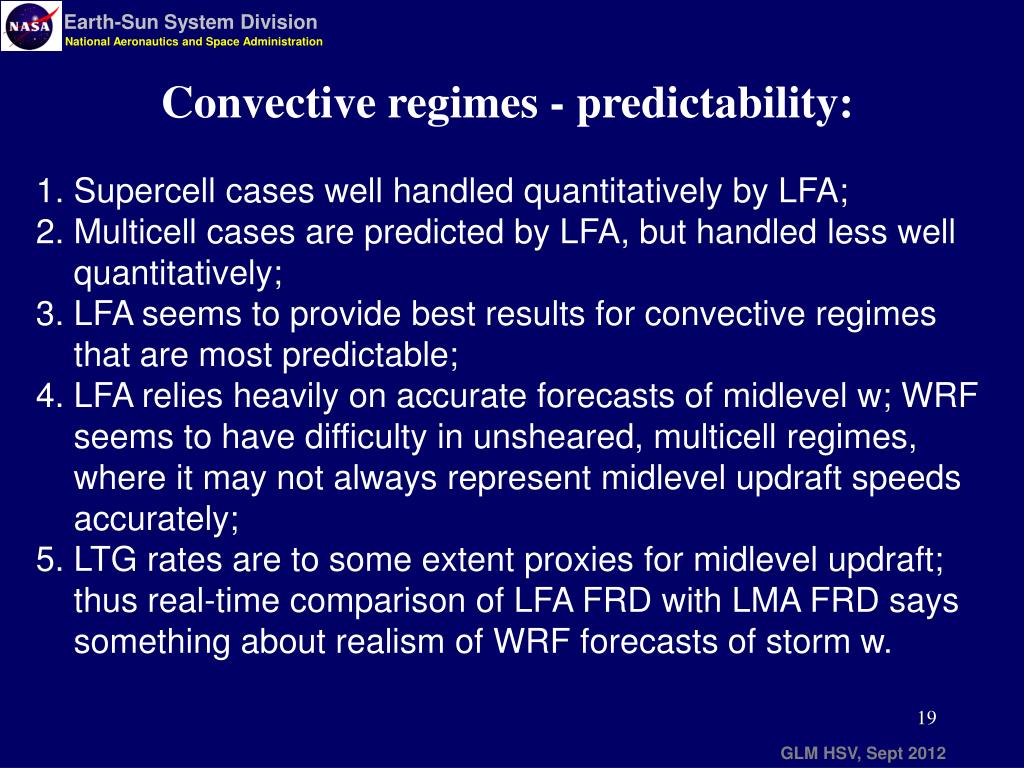 NASA
Earth-Sun System Division
National Aeronautics and Space Administration

Convective regimes - predictability:

1. Supercell cases well handled quantitatively by LFA;
2. Multicell cases are predicted by LFA, but handled less well quantitatively;
3. LFA seems to provide best results for convective regimes that are most predictable;
4. LFA relies heavily on accurate forecasts of midlevel w; WRF seems to have difficulty in unsheared, multicell regimes, where it may not always represent midlevel updraft speeds accurately;
5. LTG rates are to some extent proxies for midlevel updraft; thus real-time comparison of LFA FRD with LMA FRD says something about realism of WRF forecasts of storm w.

19

GLM HSV, Sept 2012